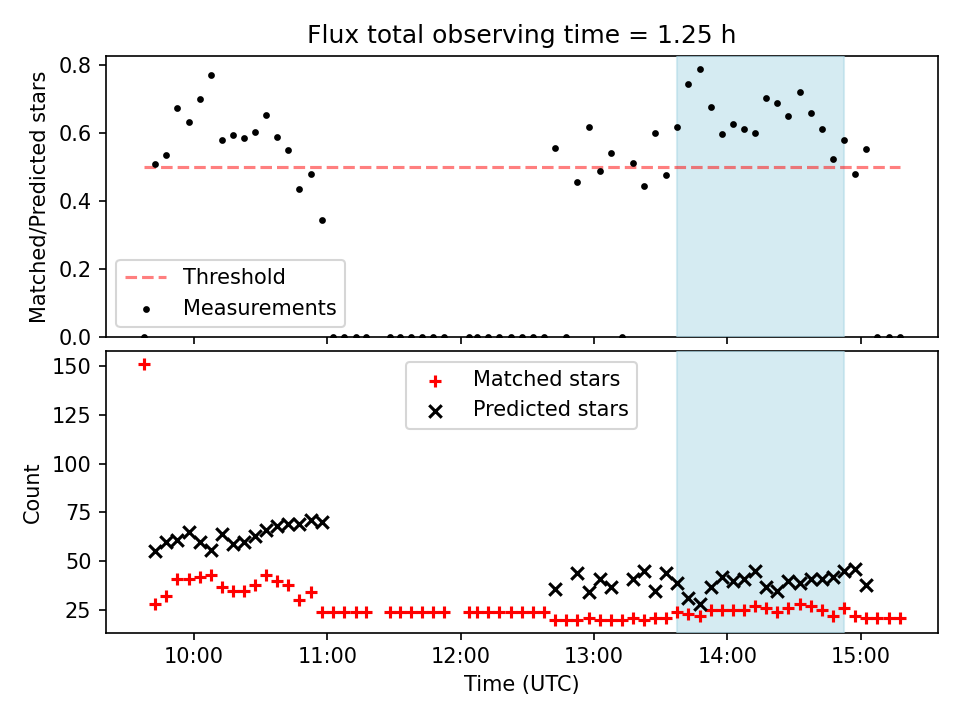 Flux total observing time = 1.25 h

Matched/Predicted stars

0.8
0.6
0.4
0.2
0.0

Threshold
Measurements

Count

150
125
100
75
50
25

Matched stars
Predicted stars

10:00
11:00
12:00
13:00
14:00
15:00

Time (UTC)